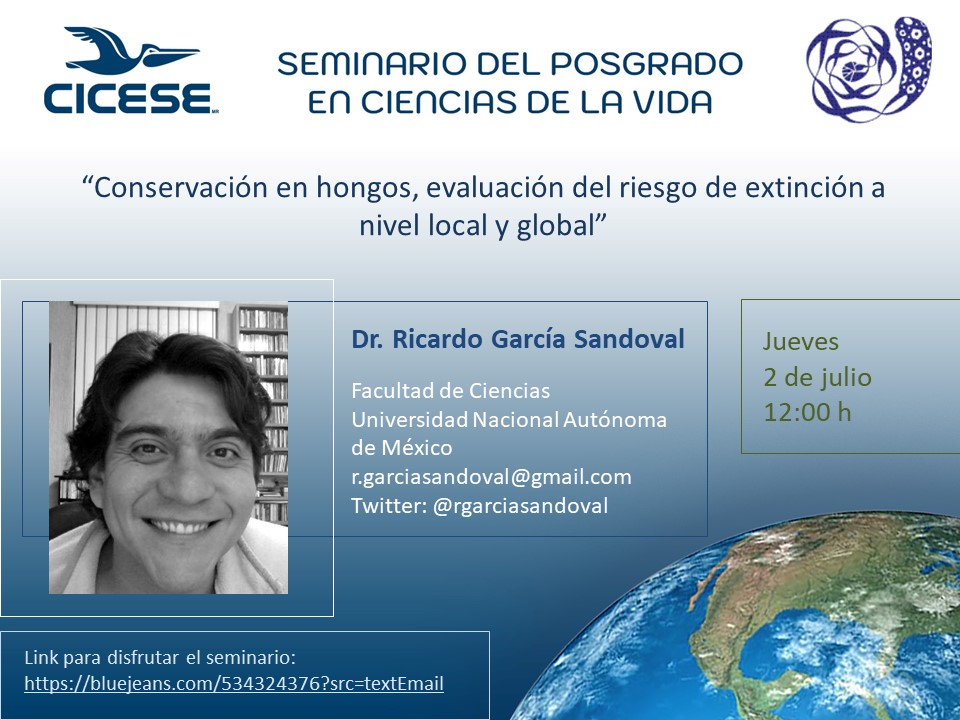 CICESE

SEMINARIO DEL POSGRADO EN CIENCIAS DE LA VIDA

“Conservación en hongos, evaluación del riesgo de extinción a nivel local y global”

Dr. Ricardo García Sandoval

Facultad de Ciencias
Universidad Nacional Autónoma de México
r.garciasandoval@gmail.com
Twitter: @rgarciasandoval

Jueves
2 de julio
12:00 h

Link para disfrutar el seminario:
https://bluejeans.com/534324376?src=textEmail